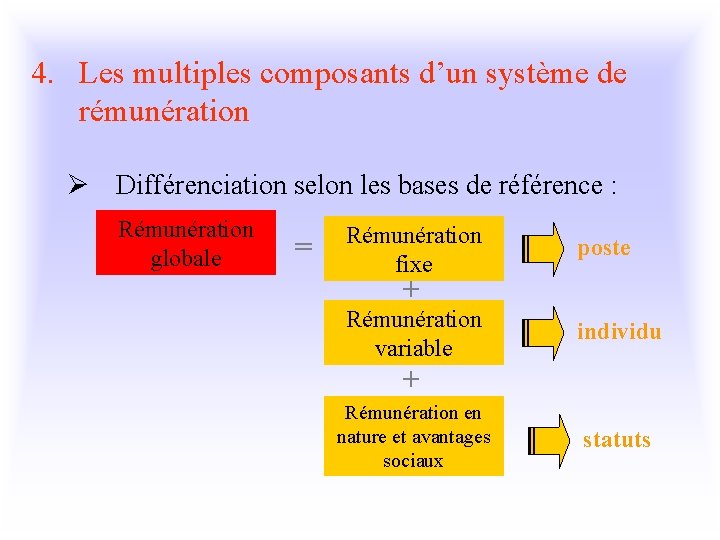 4. Les multiples composants d'un système de rémunération

➢ Différenciation selon les bases de référence :

Rémunération globale

=

Rémunération fixe

poste

+

Rémunération variable

individu

+

Rémunération en nature et avantages sociaux

statuts